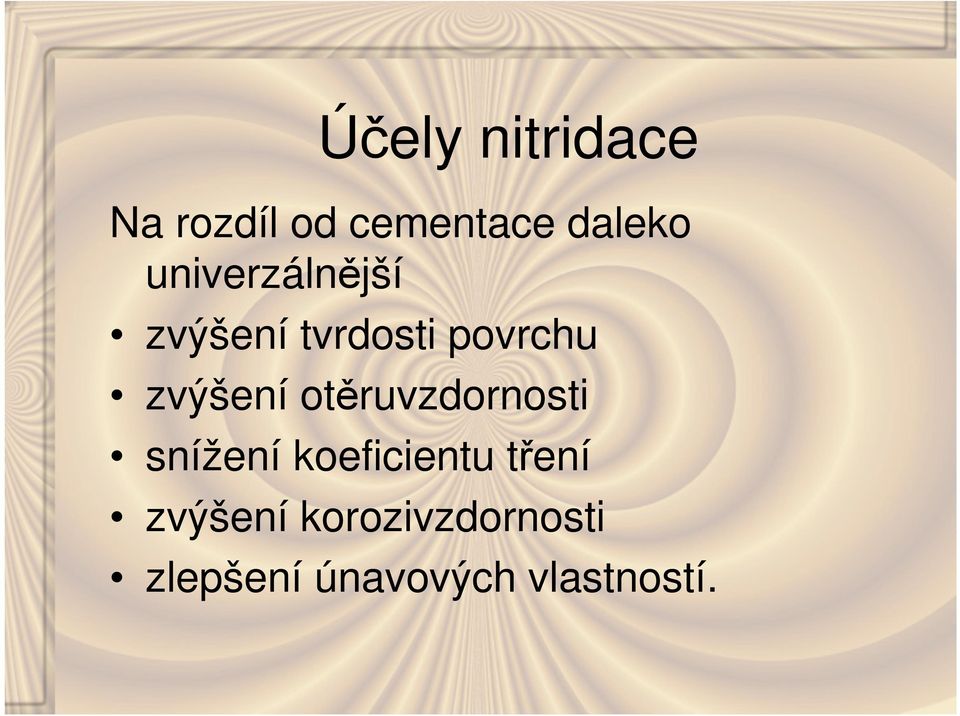 Účely nitridace

Na rozdíl od cementace daleko univerzálnější

• zvýšení tvrdosti povrchu
• zvýšení otěruvzdornosti
• snížení koeficientu tření
• zvýšení korozivzdornosti
• zlepšení únavových vlastností.